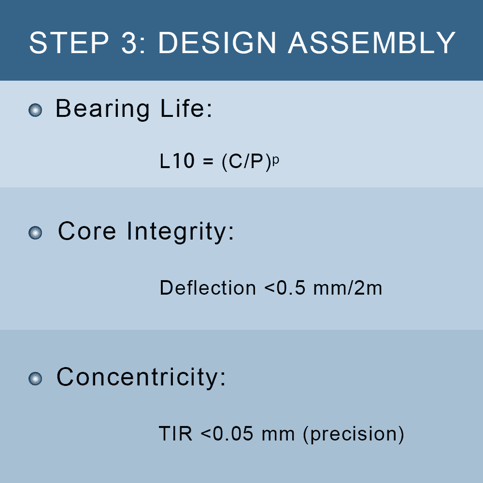 STEP 3: DESIGN ASSEMBLY

Bearing Life:

$L10 = (C/P)^p$

Core Integrity:

Deflection <0.5 mm/2m

Concentricity:

TIR <0.05 mm (precision)